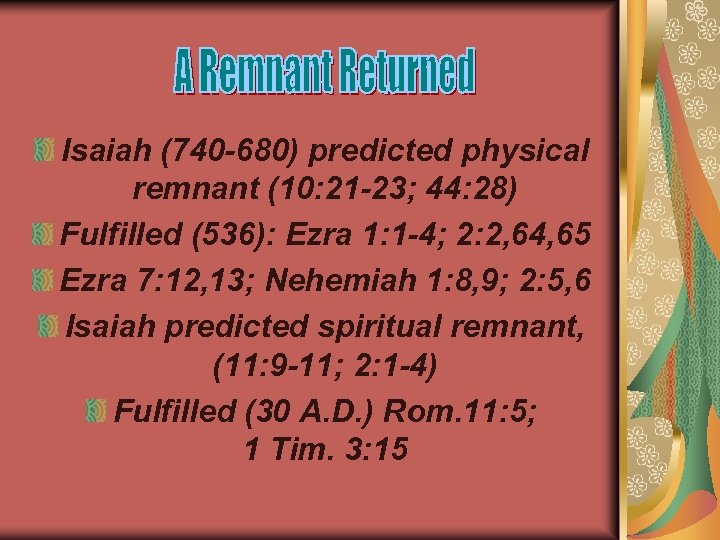 A Remnant Returned

Isaiah (740-680) predicted physical remnant (10:21-23; 44:28)

Fulfilled (536): Ezra 1:1-4; 2:2,64,65

Ezra 7:12,13; Nehemiah 1:8,9; 2:5,6

Isaiah predicted spiritual remnant, (11:9-11; 2:1-4)

Fulfilled (30 A.D.) Rom.11:5; 1 Tim. 3:15